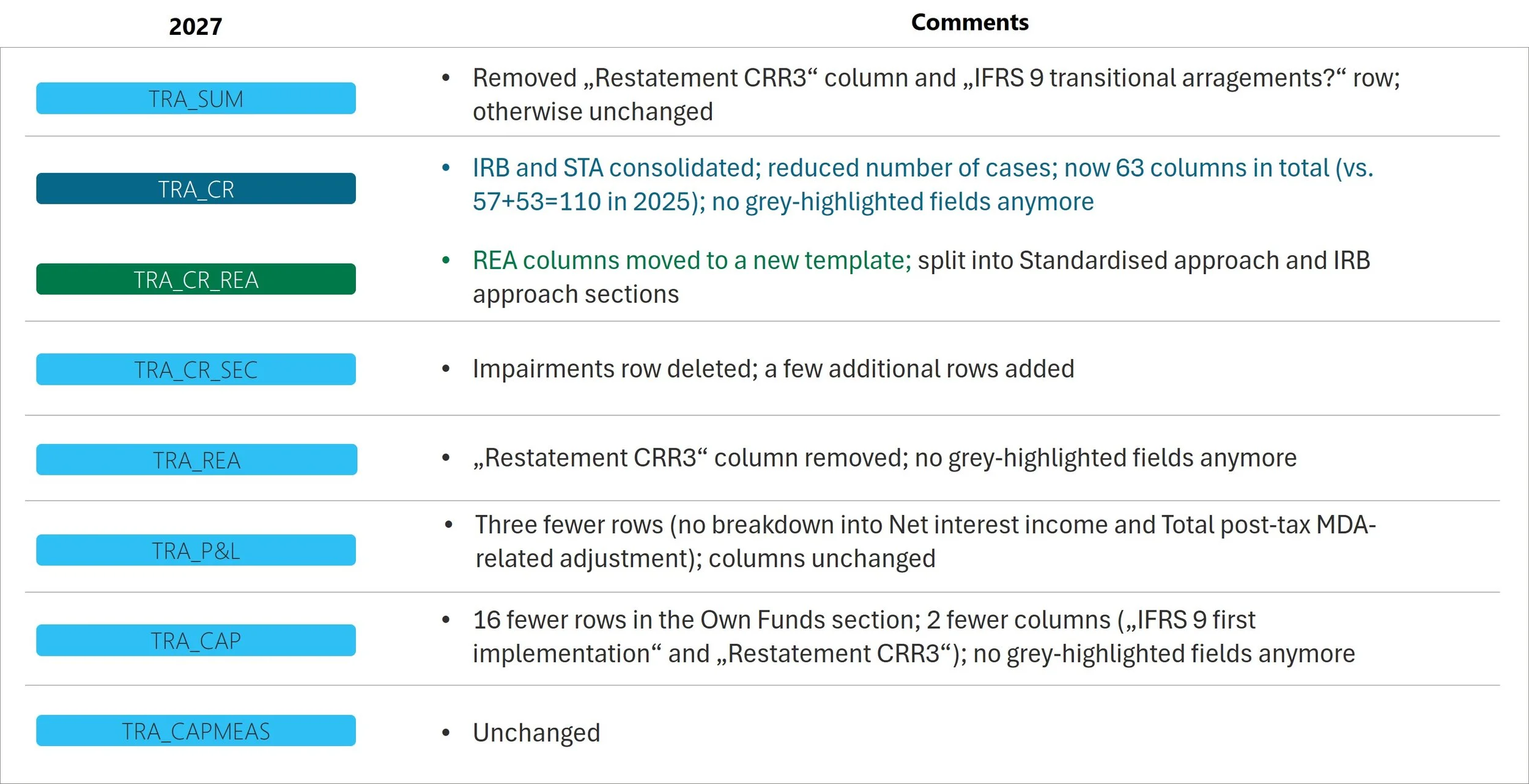 | 2027 | Comments |
|---|---|
| TRA_SUM | • Removed „Restatement CRR3“ column and „IFRS 9 transitional arragements?“ row; otherwise unchanged |
| TRA_CR | • IRB and STA consolidated; reduced number of cases; now 63 columns in total (vs. 57+53=110 in 2025); no grey-highlighted fields anymore |
| TRA_CR_REA | • REA columns moved to a new template; split into Standardised approach and IRB approach sections |
| TRA_CR_SEC | • Impairments row deleted; a few additional rows added |
| TRA_REA | • „Restatement CRR3“ column removed; no grey-highlighted fields anymore |
| TRA_P&L | • Three fewer rows (no breakdown into Net interest income and Total post-tax MDA-related adjustment); columns unchanged |
| TRA_CAP | • 16 fewer rows in the Own Funds section; 2 fewer columns („IFRS 9 first implementation“ and „Restatement CRR3“); no grey-highlighted fields anymore |
| TRA_CAPMEAS | • Unchanged |